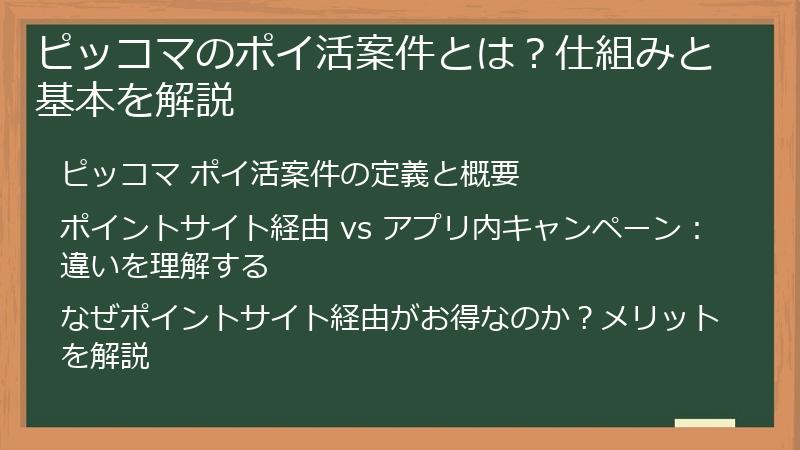 ピッコマのポイ活案件とは？仕組みと基本を解説

ピッコマ ポイ活案件の定義と概要

ポイントサイト経由 vs アプリ内キャンペーン：違いを理解する

なぜポイントサイト経由がお得なのか？メリットを解説